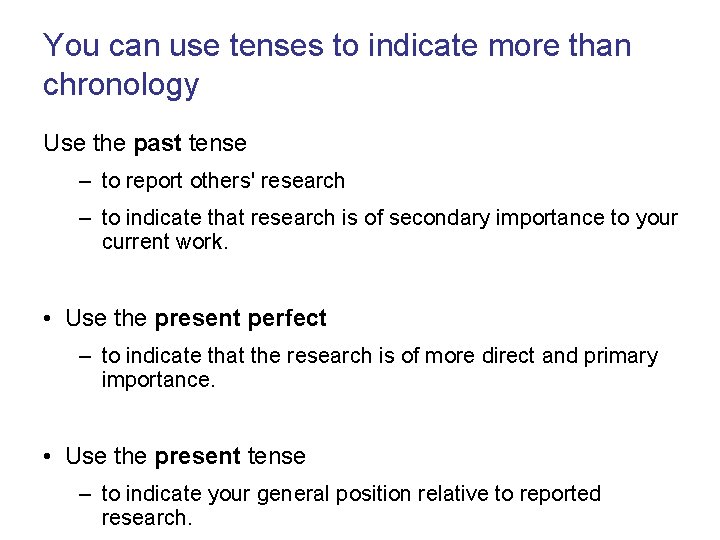 You can use tenses to indicate more than chronology

Use the past tense

– to report others' research

– to indicate that research is of secondary importance to your current work.

• Use the present perfect

– to indicate that the research is of more direct and primary importance.

• Use the present tense

– to indicate your general position relative to reported research.